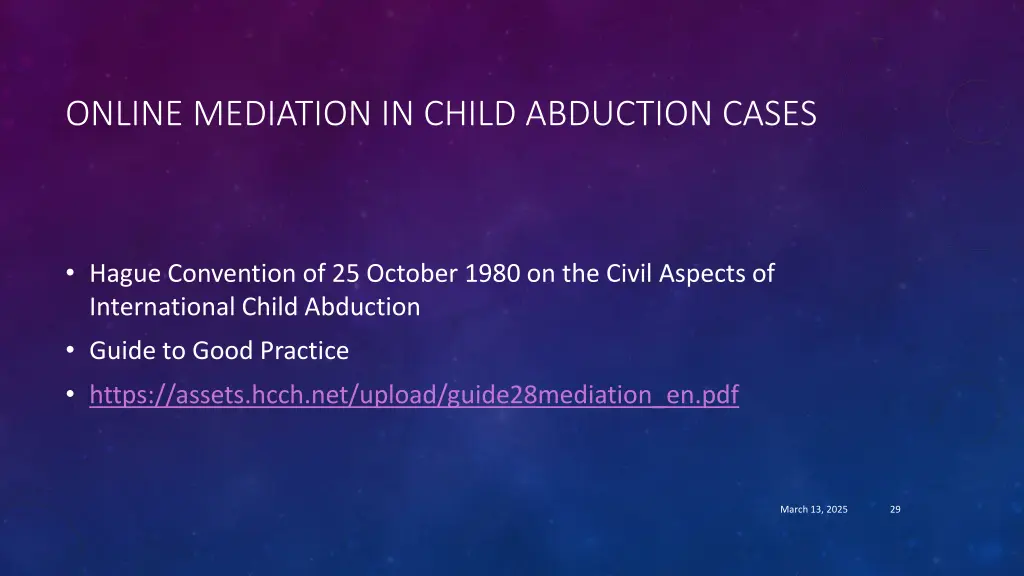 ONLINE MEDIATION IN CHILD ABDUCTION CASES

• Hague Convention of 25 October 1980 on the Civil Aspects of International Child Abduction
• Guide to Good Practice
• https://assets.hcch.net/upload/guide28mediation_en.pdf

March 13, 2025
29